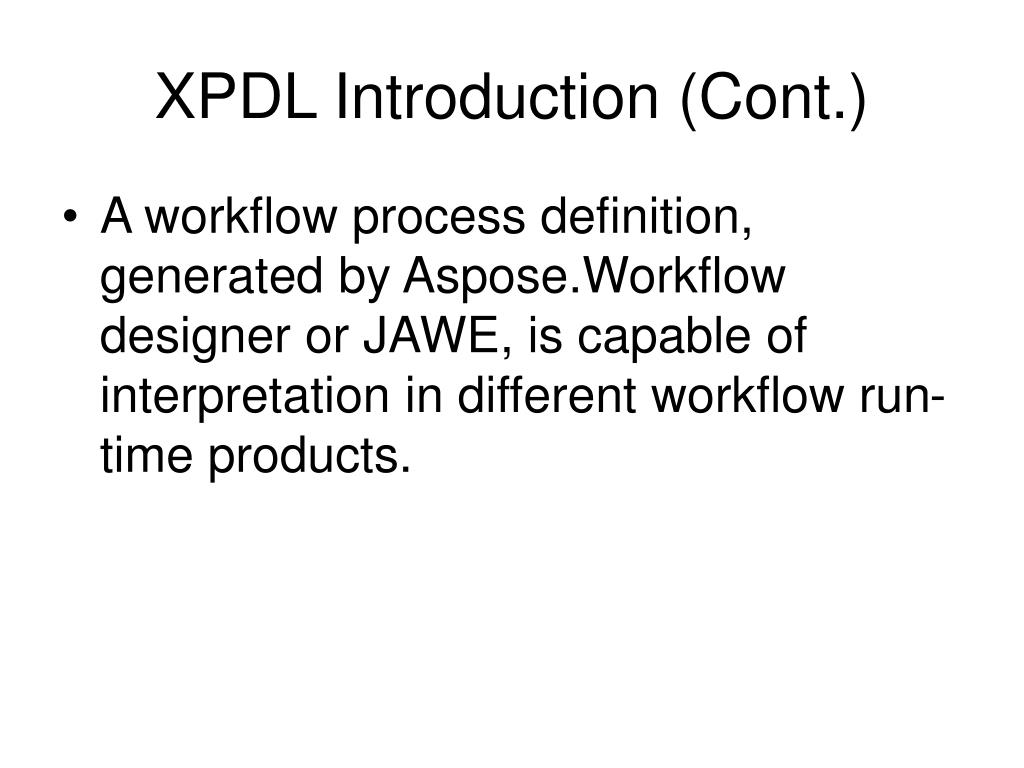 XPDL Introduction (Cont.)

• A workflow process definition, generated by Aspose.Workflow designer or JAWE, is capable of interpretation in different workflow run-time products.